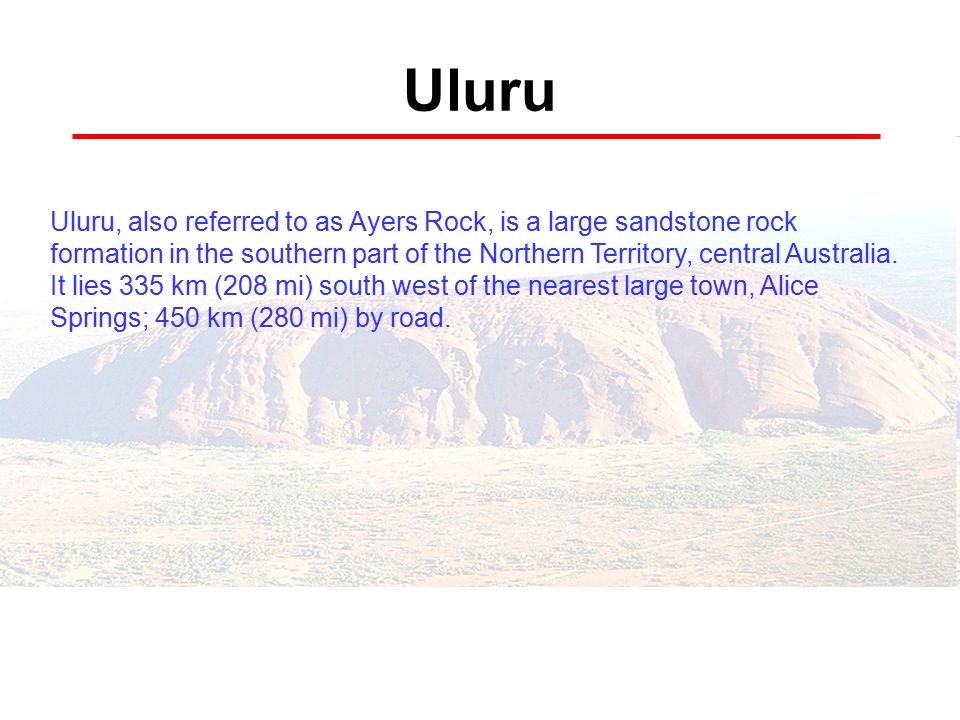 Uluru

Uluru, also referred to as Ayers Rock, is a large sandstone rock formation in the southern part of the Northern Territory, central Australia. It lies 335 km (208 mi) south west of the nearest large town, Alice Springs; 450 km (280 mi) by road.